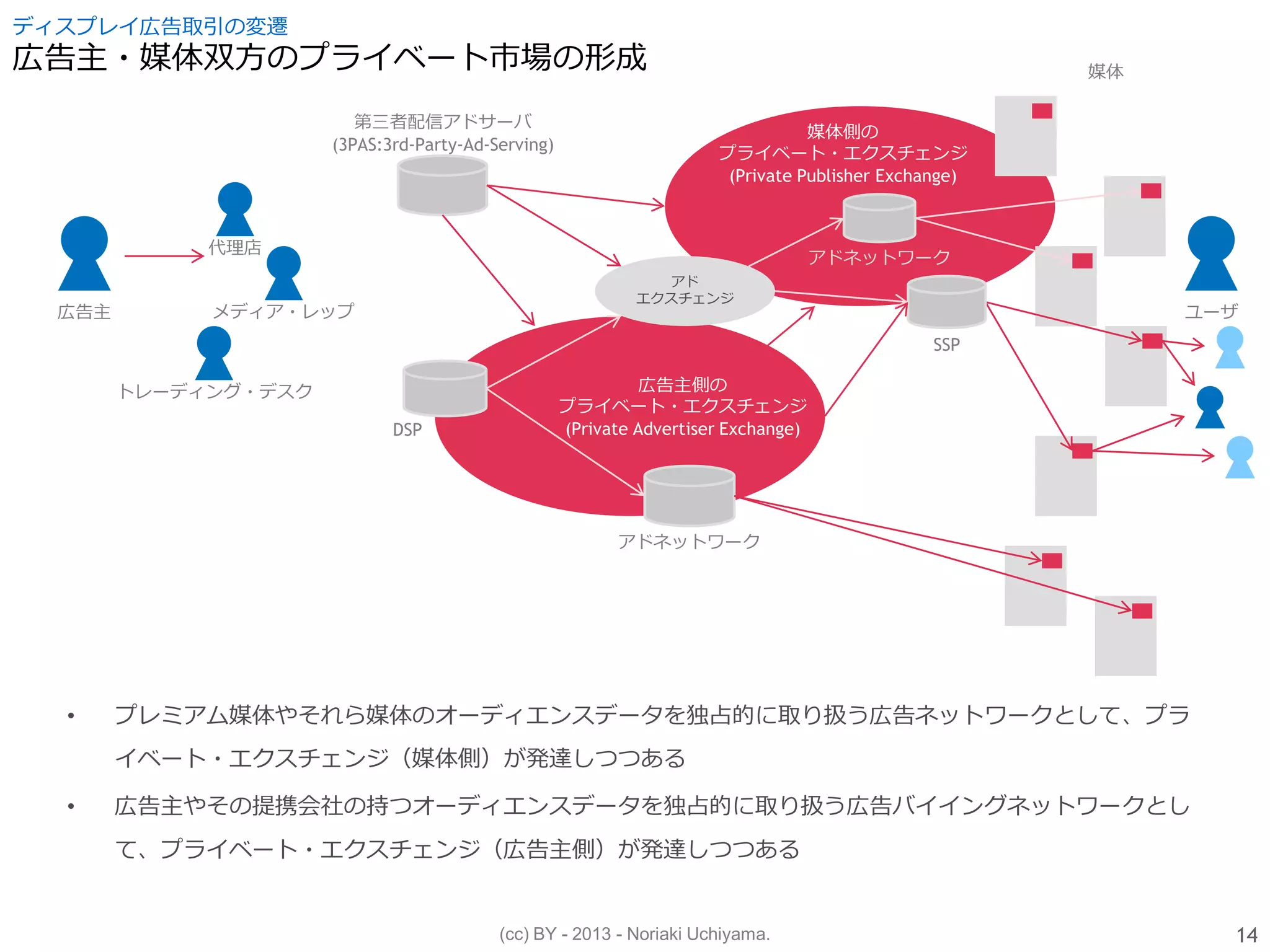 ディスプレイ広告取引の変遷
広告主・媒体双方のプライベート市場の形成

媒体

第三者配信アドサーバ
(3PAS:3rd-Party-Ad-Serving)

媒体側の
プライベート・エクスチェンジ
(Private Publisher Exchange)

アドネットワーク

代理店

広告主

メディア・レップ

トレーディング・デスク

アド
エクスチェンジ

SSP

ユーザ

DSP

広告主側の
プライベート・エクスチェンジ
(Private Advertiser Exchange)

アドネットワーク

• プレミアム媒体やそれら媒体のオーディエンスデータを独占的に取り扱う広告ネットワークとして、プライベート・エクスチェンジ（媒体側）が発達しつつある

• 広告主やその提携会社の持つオーディエンスデータを独占的に取り扱う広告バイイングネットワークとして、プライベート・エクスチェンジ（広告主側）が発達しつつある

(cc) BY - 2013 - Noriaki Uchiyama.

14